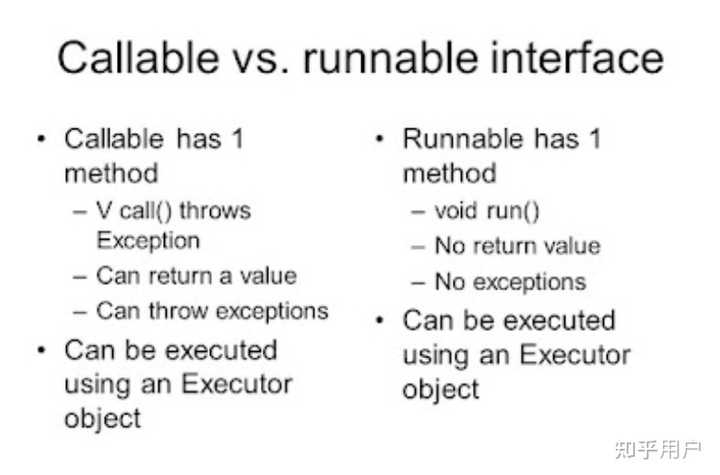 Callable vs. runnable interface

• Callable has 1 method
– V call() throws Exception
– Can return a value
– Can throw exceptions
• Can be executed using an Executor object

• Runnable has 1 method
– void run()
– No return value
– No exceptions
• Can be executed using an Executor object

知乎用户